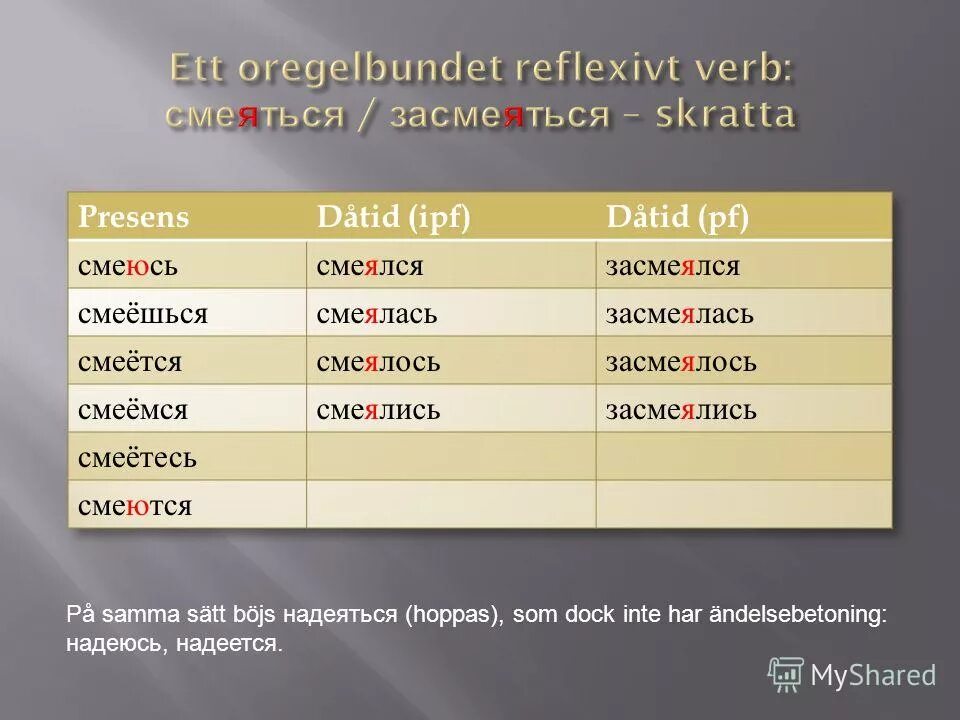 Ett oregelbundet reflexivt verb: смеяться / засмеяться – skratta

| Presens | Dåtid (ipf) | Dåtid (pf) |
|---|---|---|
| смеюсь | смеялся | засмеялся |
| смеёшься | смеялась | засмеялась |
| смеётся | смеялось | засмеялось |
| смеёмся | смеялись | засмеялись |
| смеётесь | | |
| смеются | | |

På samma sätt böjs надеяться (hoppas), som dock inte har ändelsebetoning: надеюсь, надеется.

MyShared